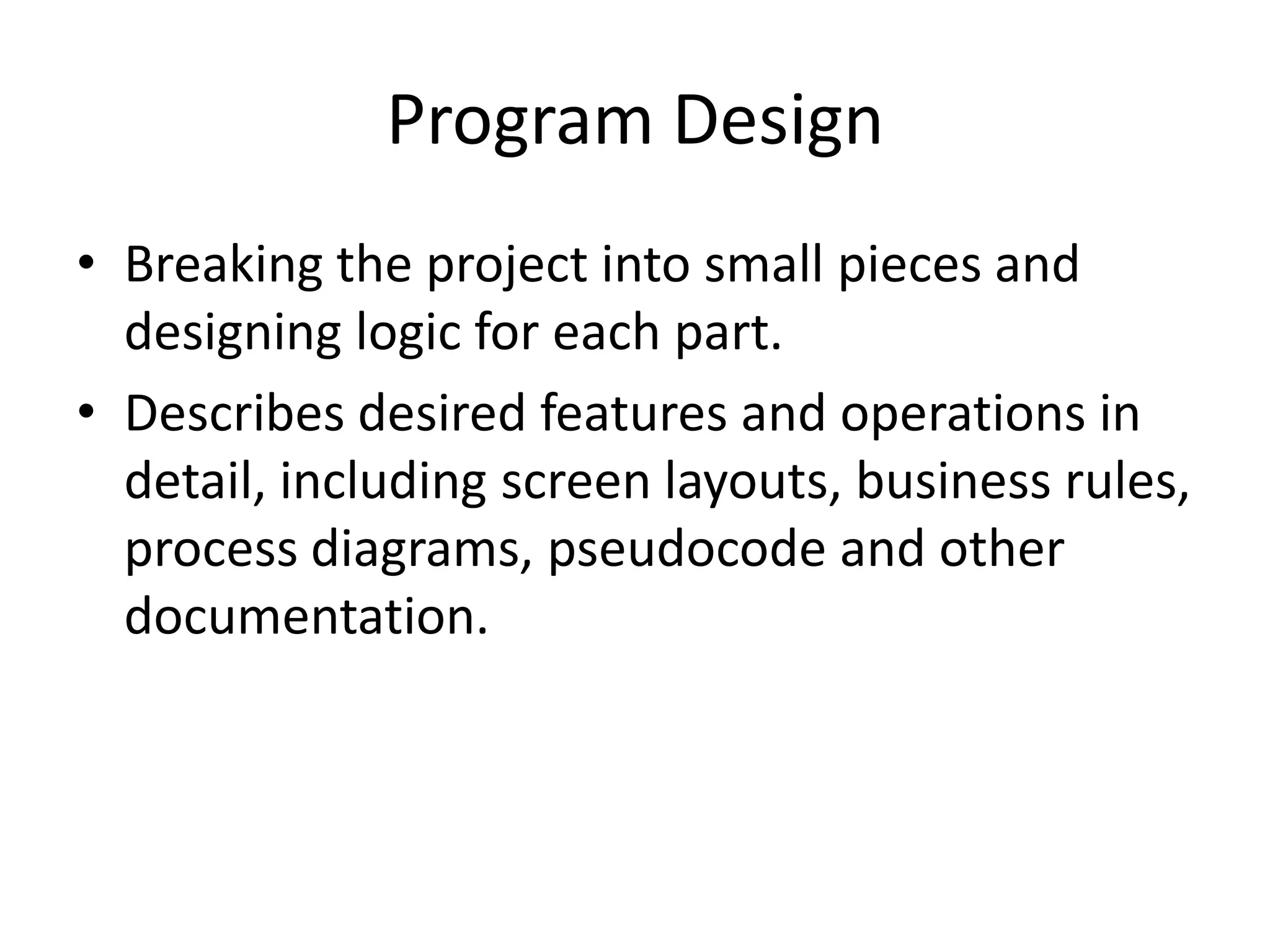 Program Design

• Breaking the project into small pieces and designing logic for each part.
• Describes desired features and operations in detail, including screen layouts, business rules, process diagrams, pseudocode and other documentation.